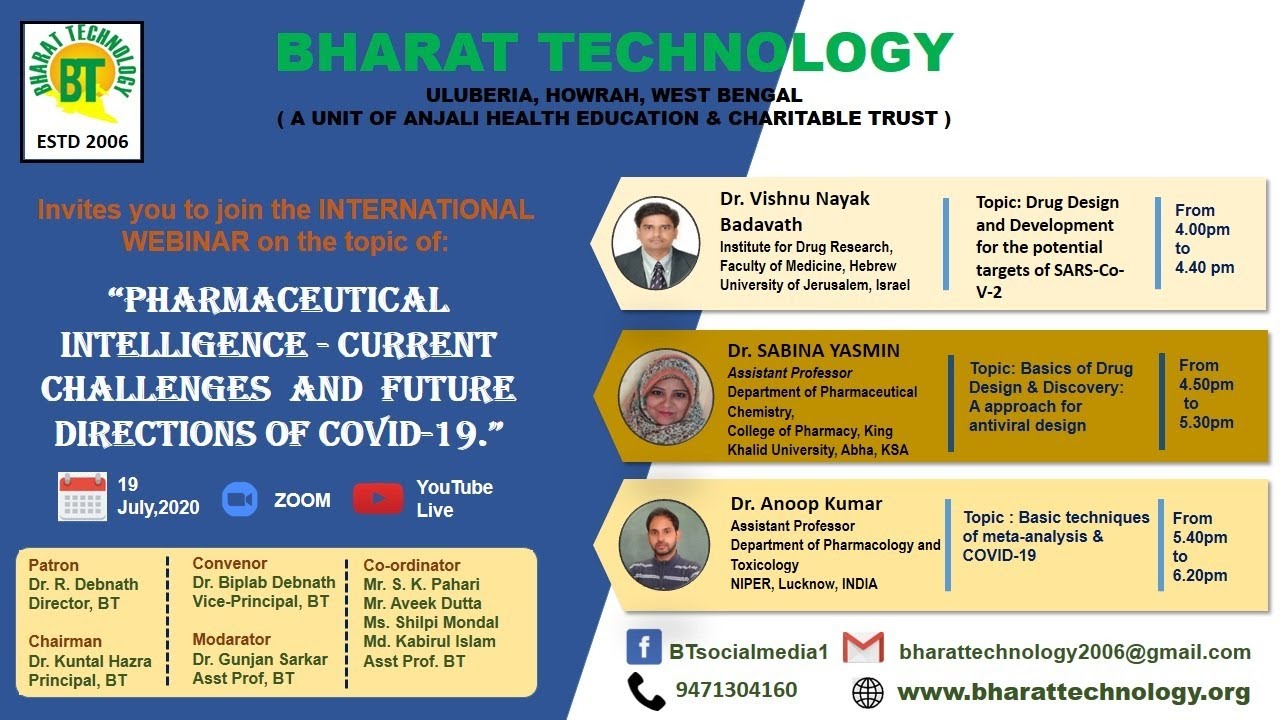 BHARAT TECHNOLOGY
BT
ESTD 2006

BHARAT TECHNOLOGY
ULUBERIA, HOWRAH, WEST BENGAL
( A UNIT OF ANJALI HEALTH EDUCATION & CHARITABLE TRUST )

Invites you to join the INTERNATIONAL WEBINAR on the topic of:

"PHARMACEUTICAL INTELLIGENCE - CURRENT CHALLENGES AND FUTURE DIRECTIONS OF COVID-19."

19 July,2020 ZOOM YouTube Live

Patron
Dr. R. Debnath
Director, BT

Chairman
Dr. Kuntal Hazra
Principal, BT

Convenor
Dr. Biplab Debnath
Vice-Principal, BT

Modarator
Dr. Gunjan Sarkar
Asst Prof, BT

Co-ordinator
Mr. S. K. Pahari
Mr. Aveek Dutta
Ms. Shilpi Mondal
Md. Kabirul Islam
Asst Prof. BT

Dr. Vishnu Nayak Badavath
Institute for Drug Research, Faculty of Medicine, Hebrew University of Jerusalem, Israel

Topic: Drug Design and Development for the potential targets of SARS-Co-V-2

From 4.00pm to 4.40 pm

Dr. SABINA YASMIN
Assistant Professor
Department of Pharmaceutical Chemistry,
College of Pharmacy, King Khalid University, Abha, KSA

Topic: Basics of Drug Design & Discovery: A approach for antiviral design

From 4.50pm to 5.30pm

Dr. Anoop Kumar
Assistant Professor
Department of Pharmacology and Toxicology
NIPER, Lucknow, INDIA

Topic : Basic techniques of meta-analysis & COVID-19

From 5.40pm to 6.20pm

BTsocialmedia1
bharattechnology2006@gmail.com
9471304160
www.bharattechnology.org